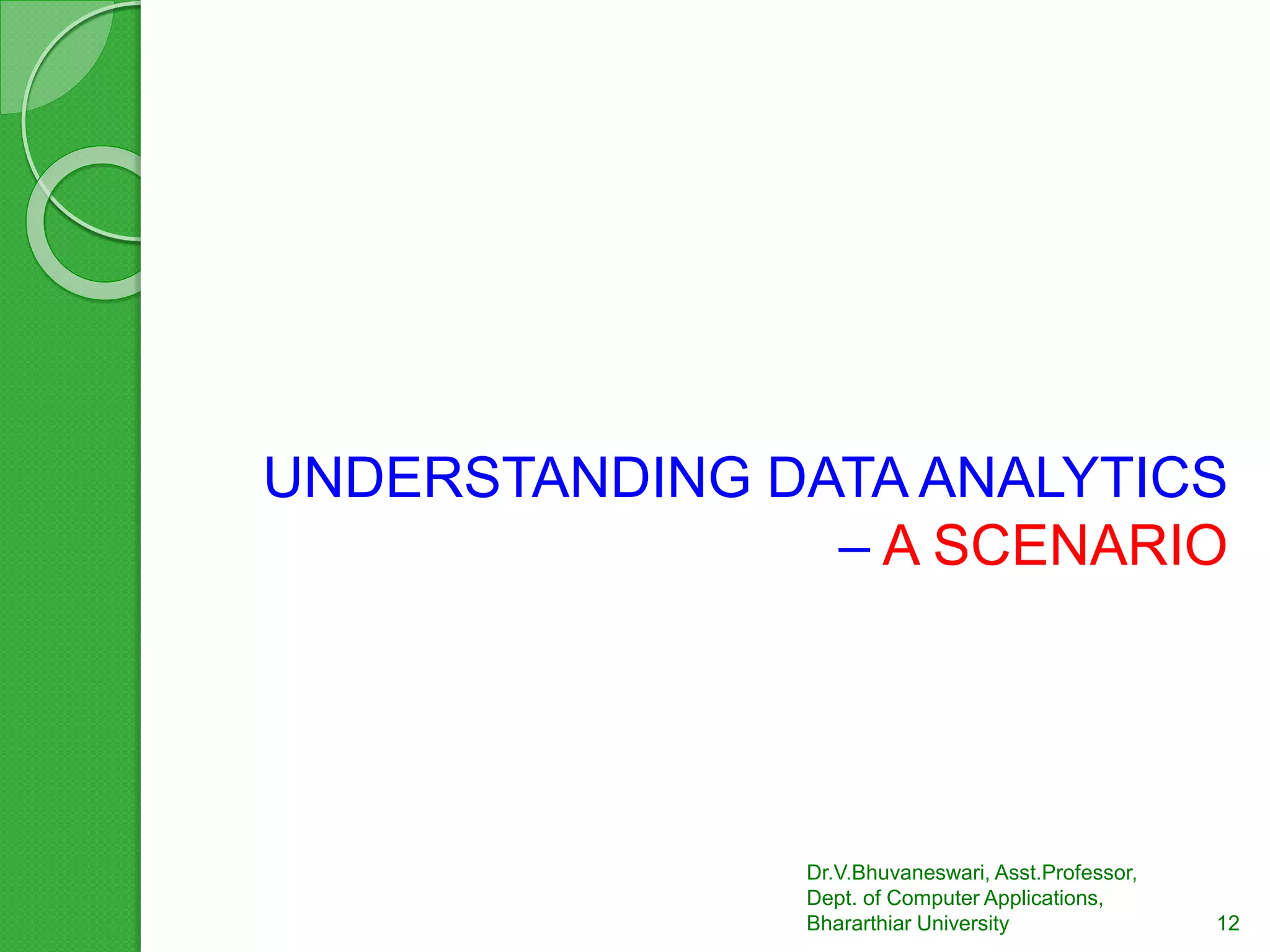 UNDERSTANDING DATA ANALYTICS – A SCENARIO

Dr.V.Bhuvaneswari, Asst.Professor, Dept. of Computer Applications, Bhararthiar University

12